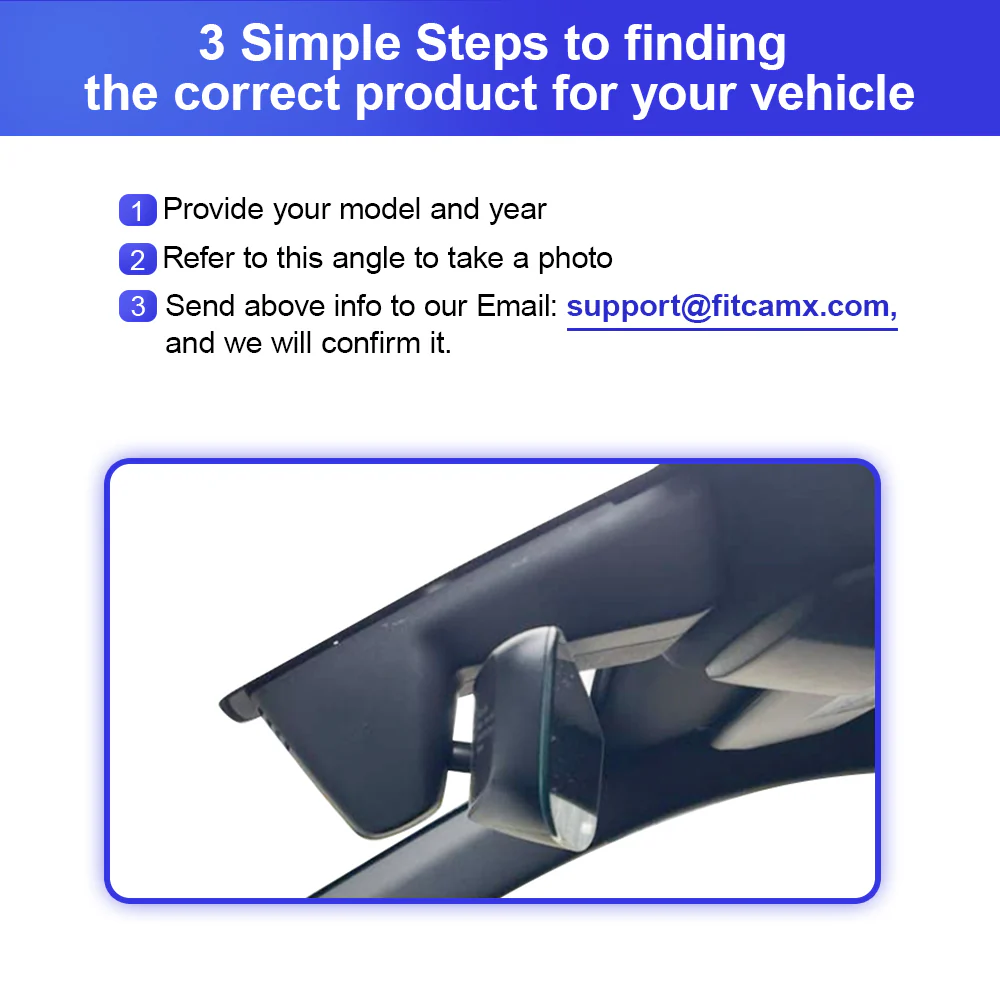 3 Simple Steps to finding the correct product for your vehicle

1 Provide your model and year

2 Refer to this angle to take a photo

3 Send above info to our Email: support@fitcamx.com, and we will confirm it.